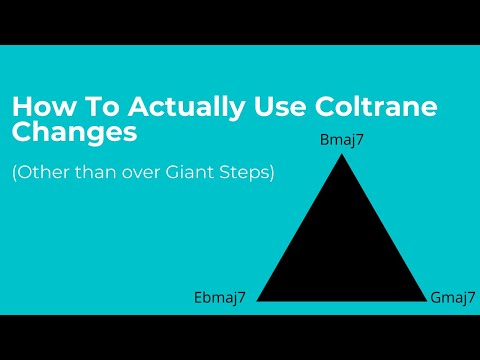 How To Actually Use Coltrane Changes

(Other than over Giant Steps)

Bmaj7

Ebmaj7

Gmaj7